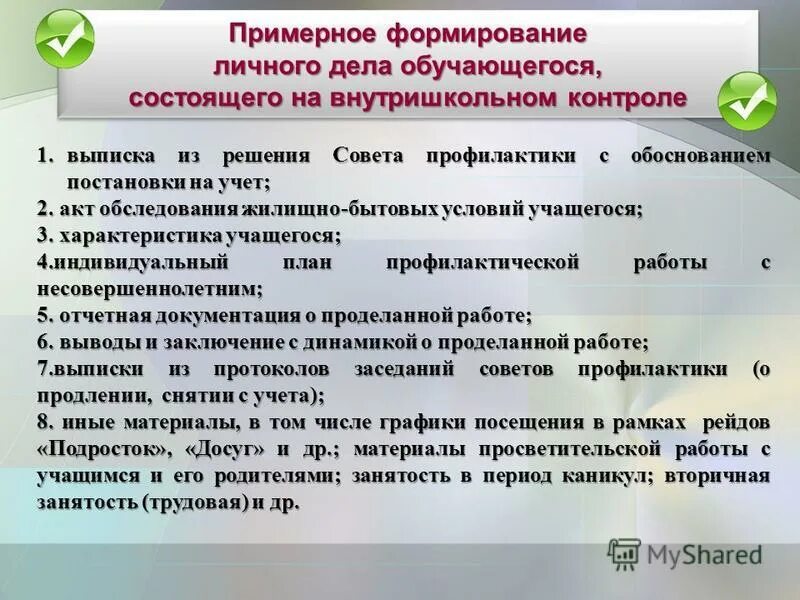 Примерное формирование личного дела обучающегося, состоящего на внутришкольном контроле

1. выписка из решения Совета профилактики с обоснованием постановки на учет;
2. акт обследования жилищно-бытовых условий учащегося;
3. характеристика учащегося;
4.индивидуальный план профилактической работы с несовершеннолетним;
5. отчетная документация о проделанной работе;
6. выводы и заключение с динамикой о проделанной работе;
7.выписки из протоколов заседаний советов профилактики (о продлении, снятии с учета);
8. иные материалы, в том числе графики посещения в рамках рейдов «Подросток», «Досуг» и др.; материалы просветительской работы с учащимся и его родителями; занятость в период каникул; вторичная занятость (трудовая) и др.

MyShared